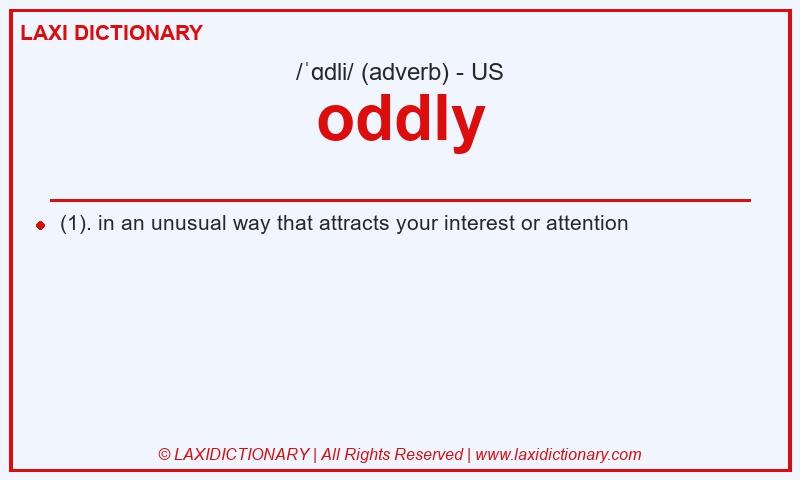 LAXI DICTIONARY

/ˈɑdli/ (adverb) - US

oddly

(1). in an unusual way that attracts your interest or attention

© LAXIDICTIONARY | All Rights Reserved | www.laxidictionary.com